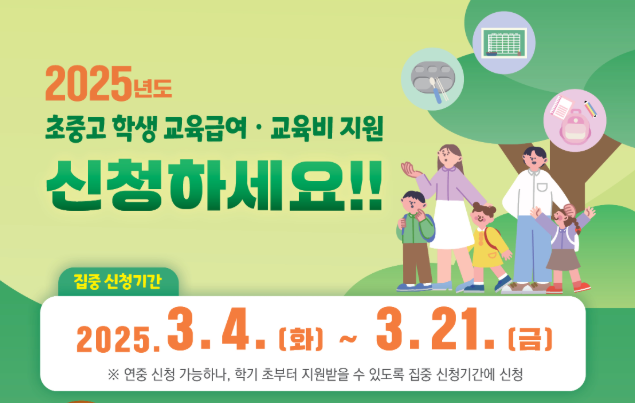 2025년도

초중고 학생 교육급여 · 교육비 지원

신청하세요!!

집중 신청기간

2025. 3. 4. (화) ~ 3. 21. (금)

※ 연중 신청 가능하나, 학기 초부터 지원받을 수 있도록 집중 신청기간에 신청